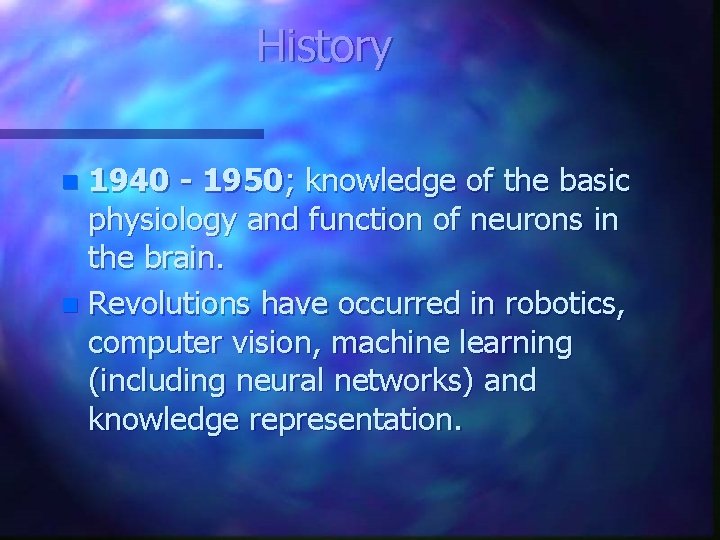 History

1940 - 1950; knowledge of the basic physiology and function of neurons in the brain.

Revolutions have occurred in robotics, computer vision, machine learning (including neural networks) and knowledge representation.